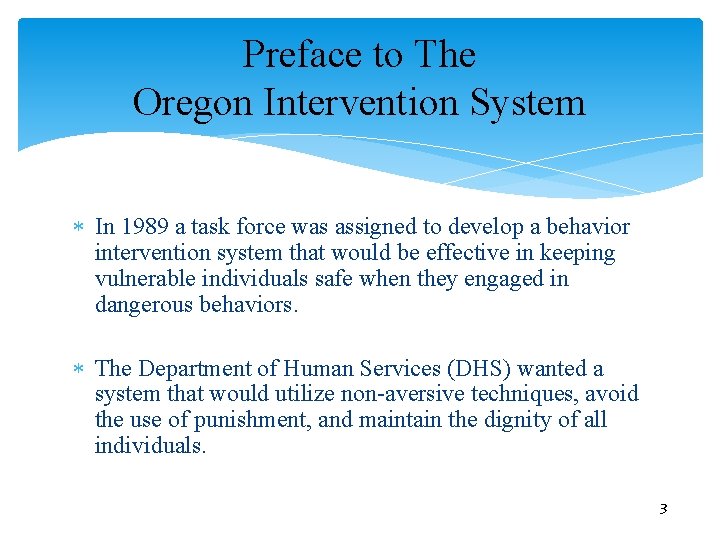 Preface to The
Oregon Intervention System

* In 1989 a task force was assigned to develop a behavior intervention system that would be effective in keeping vulnerable individuals safe when they engaged in dangerous behaviors.

* The Department of Human Services (DHS) wanted a system that would utilize non-aversive techniques, avoid the use of punishment, and maintain the dignity of all individuals.

3